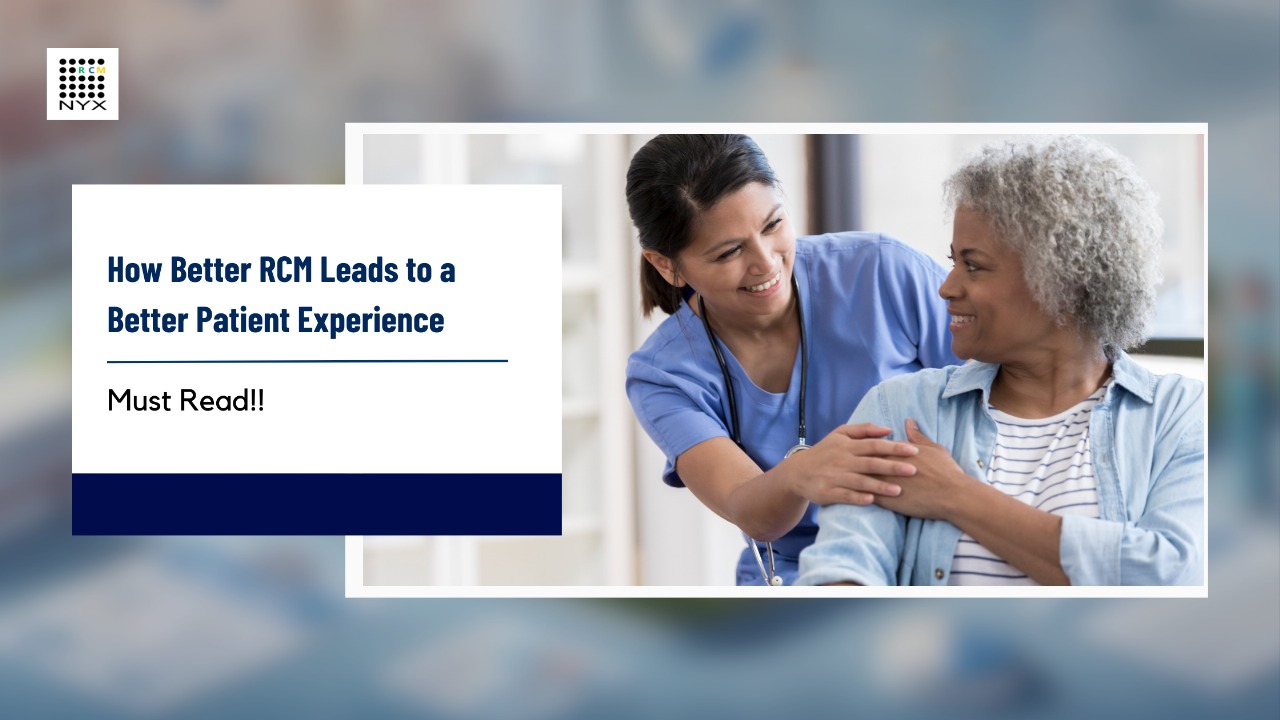 RCM
NYX

How Better RCM Leads to a Better Patient Experience

Must Read!!